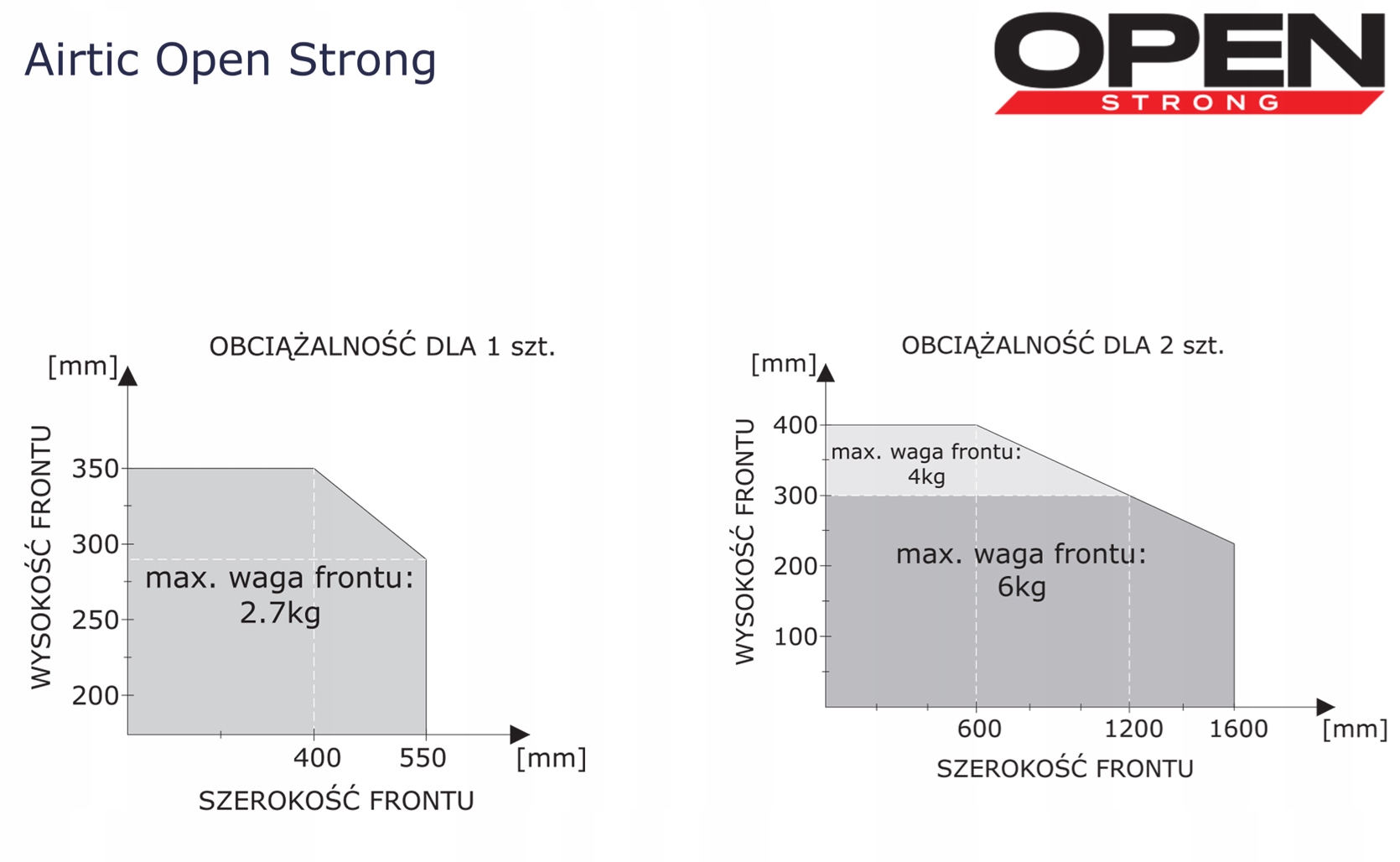 Airtic Open Strong

OPEN
STRONG

OBCIĄŻALNOŚĆ DLA 1 szt.

[mm]

WYSOKOŚĆ FRONTU

350
300
250
200

max. waga frontu:
2.7kg

400 550 [mm]

SZEROKOŚĆ FRONTU

OBCIĄŻALNOŚĆ DLA 2 szt.

[mm]

WYSOKOŚĆ FRONTU

400
300
200
100

max. waga frontu:
4kg

max. waga frontu:
6kg

600 1200 1600 [mm]

SZEROKOŚĆ FRONTU